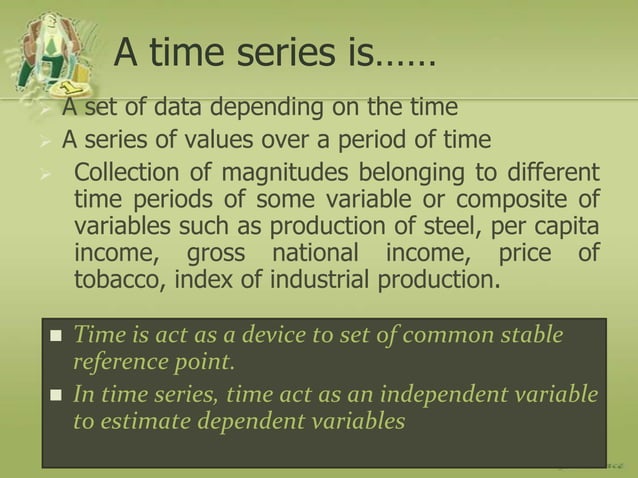 A time series is……

A set of data depending on the time

A series of values over a period of time

Collection of magnitudes belonging to different time periods of some variable or composite of variables such as production of steel, per capita income, gross national income, price of tobacco, index of industrial production.

Time is act as a device to set of common stable reference point.

In time series, time act as an independent variable to estimate dependent variables